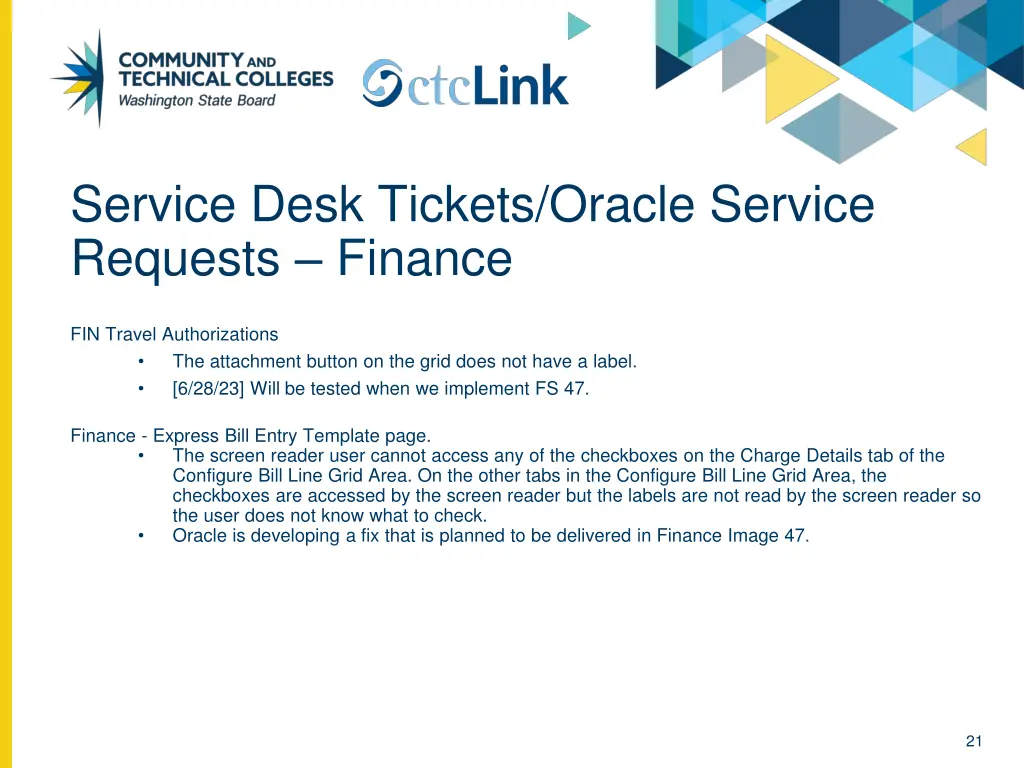 COMMUNITY AND TECHNICAL COLLEGES
Washington State Board

ctcLink

Service Desk Tickets/Oracle Service Requests – Finance

FIN Travel Authorizations
• The attachment button on the grid does not have a label.
• [6/28/23] Will be tested when we implement FS 47.

Finance - Express Bill Entry Template page.
• The screen reader user cannot access any of the checkboxes on the Charge Details tab of the Configure Bill Line Grid Area. On the other tabs in the Configure Bill Line Grid Area, the checkboxes are accessed by the screen reader but the labels are not read by the screen reader so the user does not know what to check.
• Oracle is developing a fix that is planned to be delivered in Finance Image 47.

21